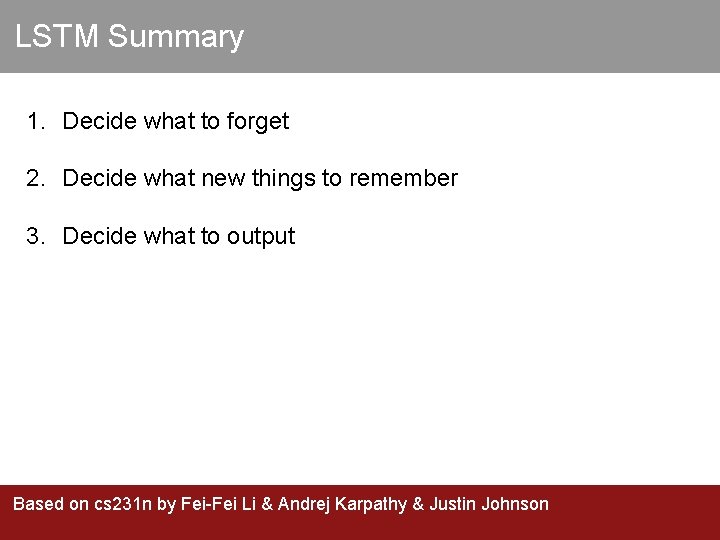 LSTM Summary

1. Decide what to forget

2. Decide what new things to remember

3. Decide what to output

Based on cs231n by Fei-Fei Li & Andrej Karpathy & Justin Johnson